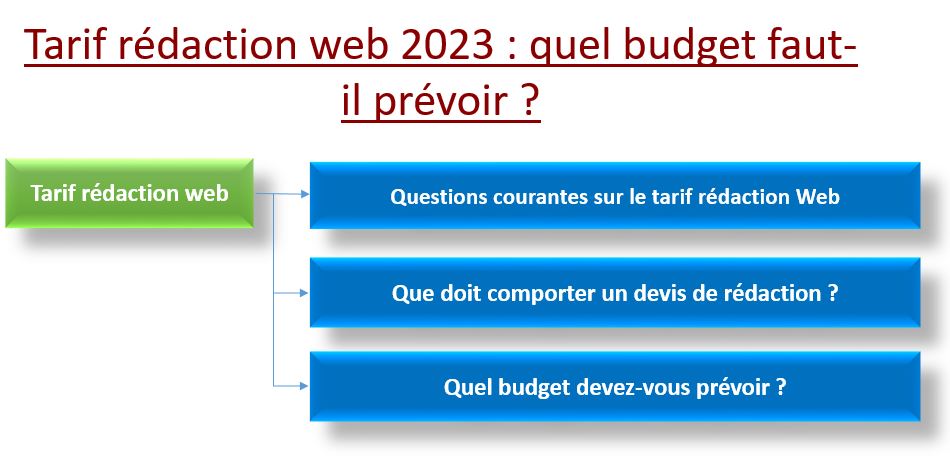 Tarif rédaction web 2023 : quel budget faut-il prévoir ?

Tarif rédaction web

Questions courantes sur le tarif rédaction Web

Que doit comporter un devis de rédaction ?

Quel budget devez-vous prévoir ?